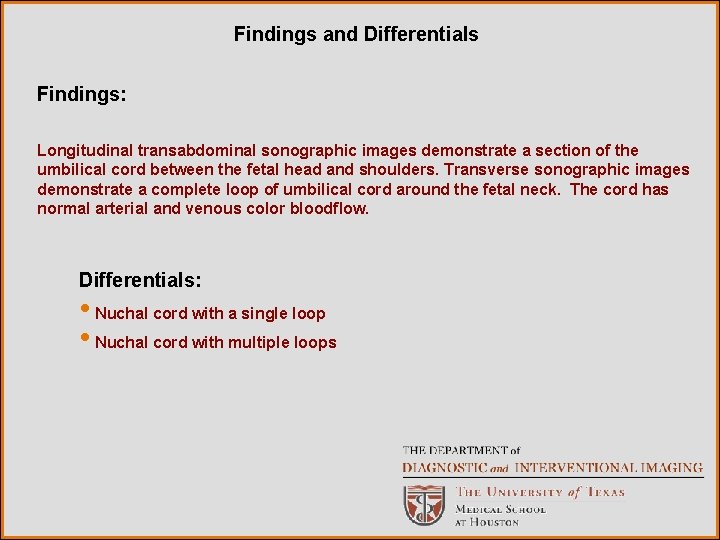 Findings and Differentials

Findings:

Longitudinal transabdominal sonographic images demonstrate a section of the umbilical cord between the fetal head and shoulders. Transverse sonographic images demonstrate a complete loop of umbilical cord around the fetal neck. The cord has normal arterial and venous color bloodflow.

Differentials:

• Nuchal cord with a single loop
• Nuchal cord with multiple loops

THE DEPARTMENT of
DIAGNOSTIC and INTERVENTIONAL IMAGING
THE UNIVERSITY of TEXAS
MEDICAL SCHOOL
AT HOUSTON